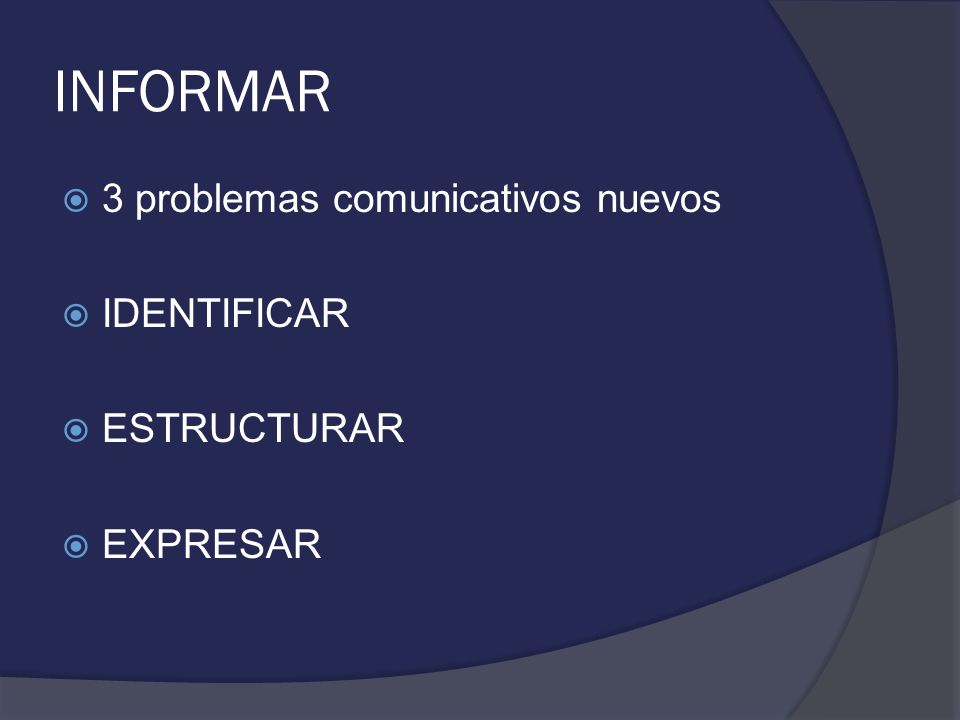 INFORMAR

3 problemas comunicativos nuevos

IDENTIFICAR

ESTRUCTURAR

EXPRESAR